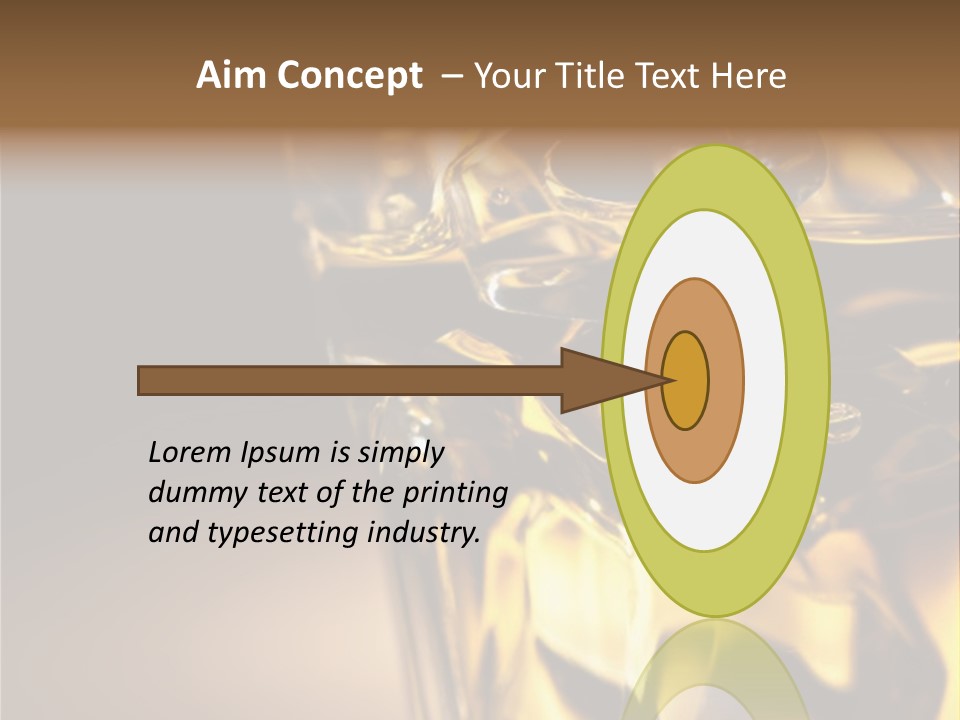 Aim Concept – Your Title Text Here

Lorem Ipsum is simply dummy text of the printing and typesetting industry.